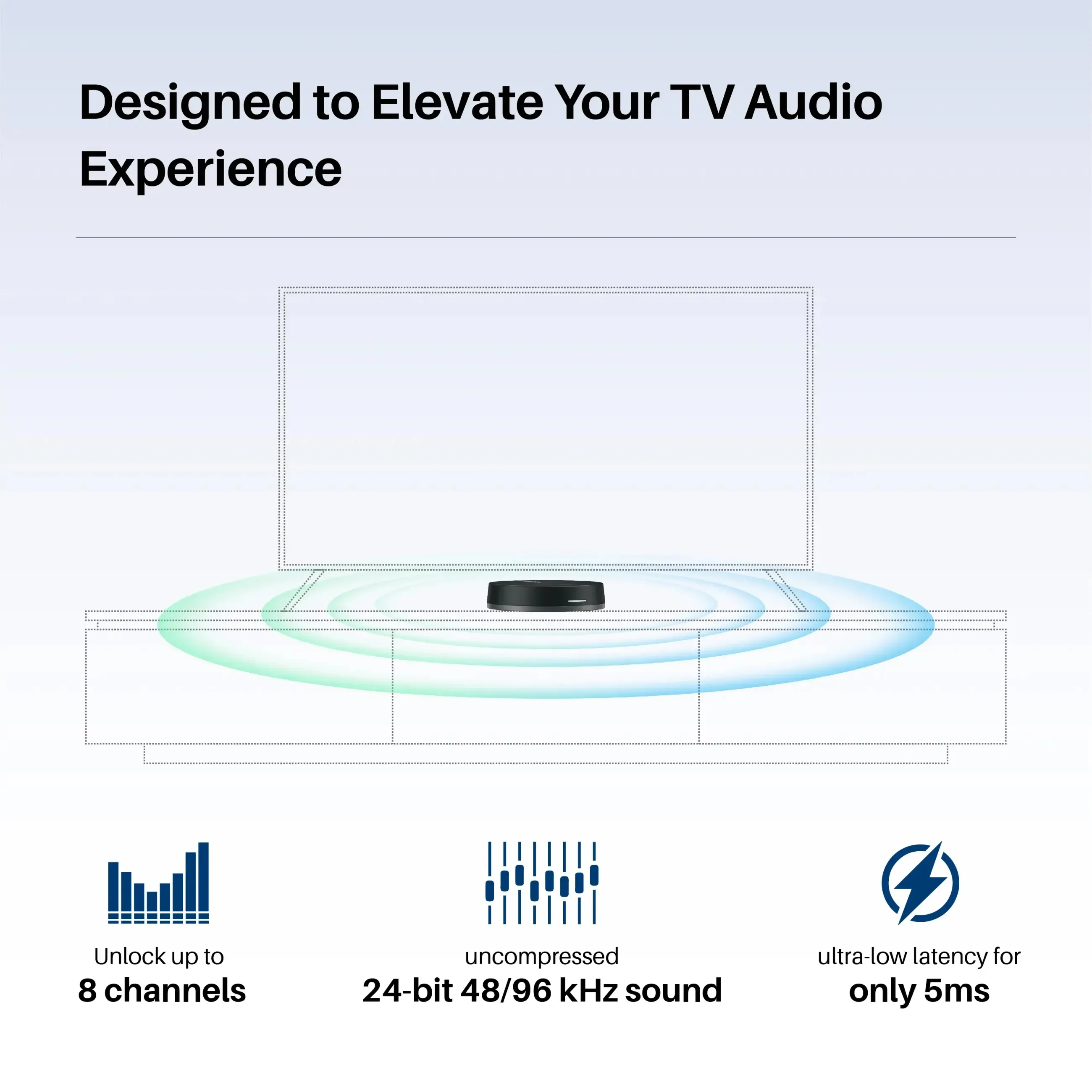 Designed to Elevate Your TV Audio Experience

Unlock up to
8 channels

uncompressed
24-bit 48/96 kHz sound

ultra-low latency for
only 5ms